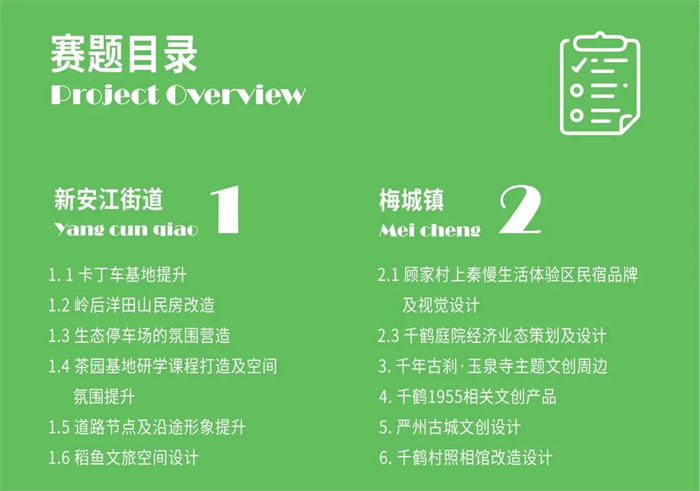 赛题目录
Project Overview

新安江街道
Yang cun qiao
1

1. 1 卡丁车基地提升
1.2 岭后洋田山民房改造
1.3 生态停车场的氛围营造
1.4 茶园基地研学课程打造及空间氛围提升
1.5 道路节点及沿途形象提升
1.6 稻鱼文旅空间设计

梅城镇
Mei cheng
2

2.1 顾家村上秦慢生活体验区民宿品牌及视觉设计
2.3 千鹤庭院经济业态策划及设计
3. 千年古刹·玉泉寺主题文创周边
4. 千鹤1955相关文创产品
5. 严州古城文创设计
6. 千鹤村照相馆改造设计